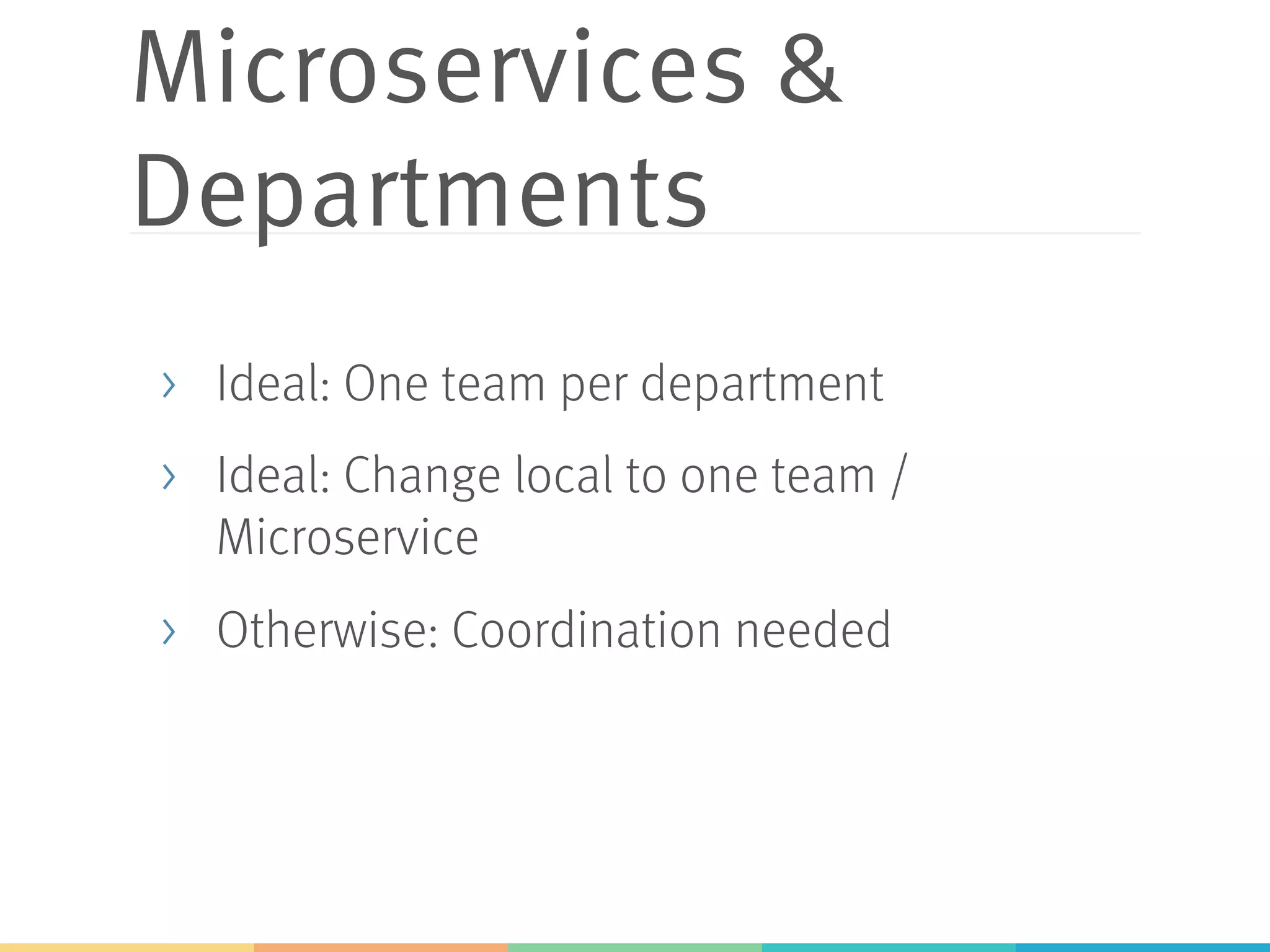 Microservices & Departments

› Ideal: One team per department

› Ideal: Change local to one team / Microservice

› Otherwise: Coordination needed